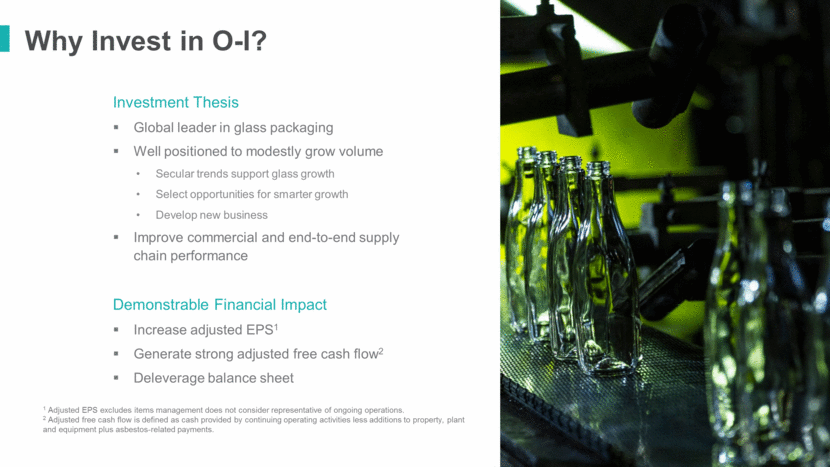 Why Invest in O-I?

Investment Thesis

▪ Global leader in glass packaging

▪ Well positioned to modestly grow volume

• Secular trends support glass growth

• Select opportunities for smarter growth

• Develop new business

▪ Improve commercial and end-to-end supply chain performance

Demonstrable Financial Impact

▪ Increase adjusted EPS$^1$

▪ Generate strong adjusted free cash flow$^2$

▪ Deleverage balance sheet

$^1$ Adjusted EPS excludes items management does not consider representative of ongoing operations.
$^2$ Adjusted free cash flow is defined as cash provided by continuing operating activities less additions to property, plant and equipment plus asbestos-related payments.